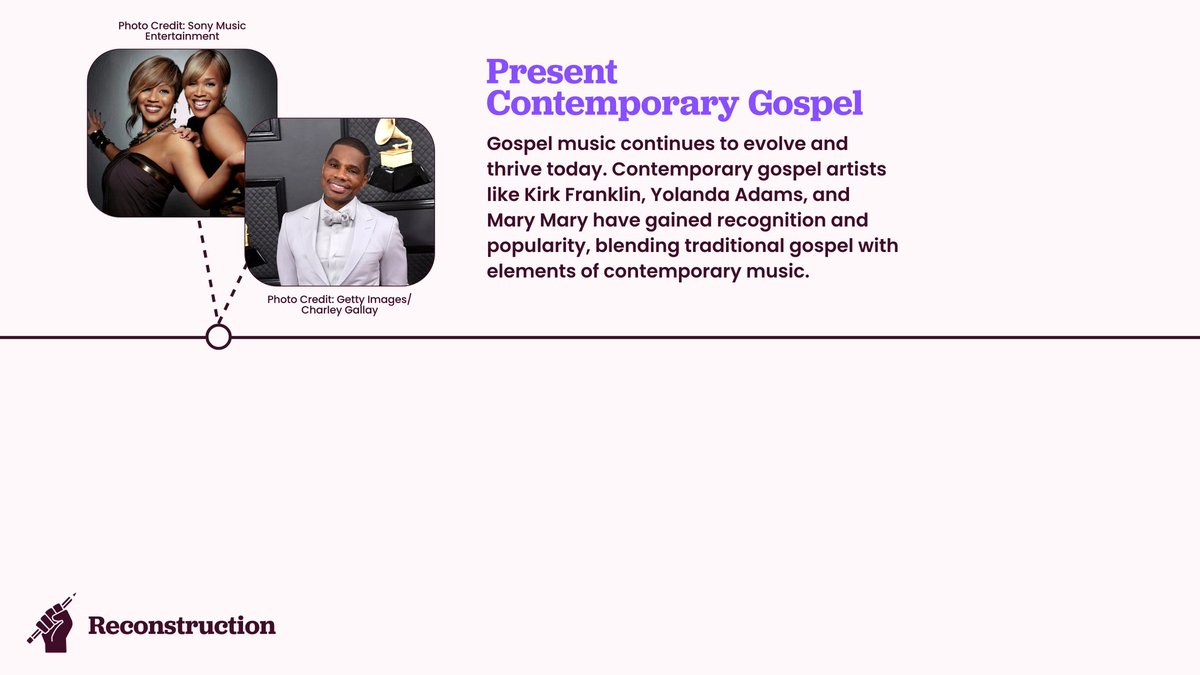 Photo Credit: Sony Music Entertainment

Photo Credit: Getty Images/ Charley Gallay

Present
Contemporary Gospel

Gospel music continues to evolve and thrive today. Contemporary gospel artists like Kirk Franklin, Yolanda Adams, and Mary Mary have gained recognition and popularity, blending traditional gospel with elements of contemporary music.

Reconstruction